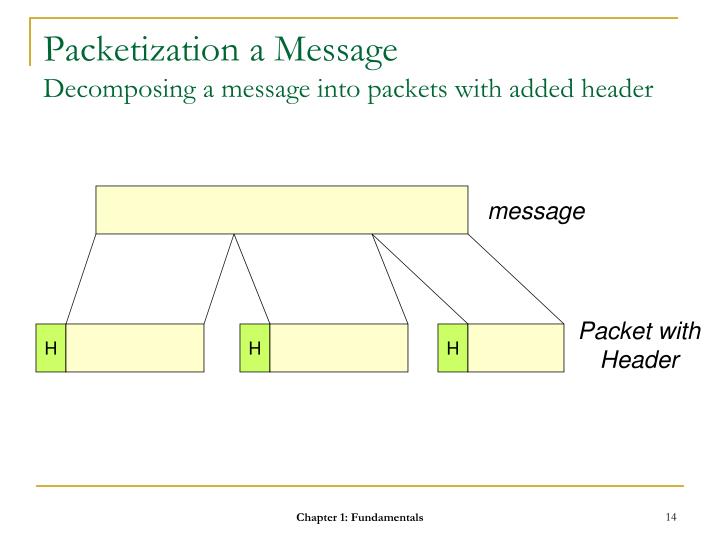 Packetization a Message
Decomposing a message into packets with added header

message

H

H

H

Packet with Header

Chapter 1: Fundamentals

14